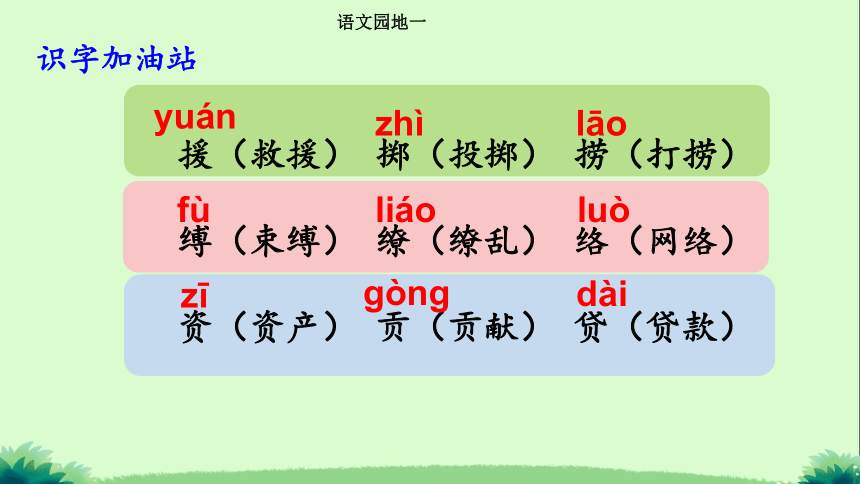 语文园地一

识字加油站

yuán 援（救援） zhì 掷（投掷） lāo 捞（打捞）

fù 缚（束缚） liáo 缭（缭乱） luò 络（网络）

zī 资（资产） gòng 贡（贡献） dài 贷（贷款）